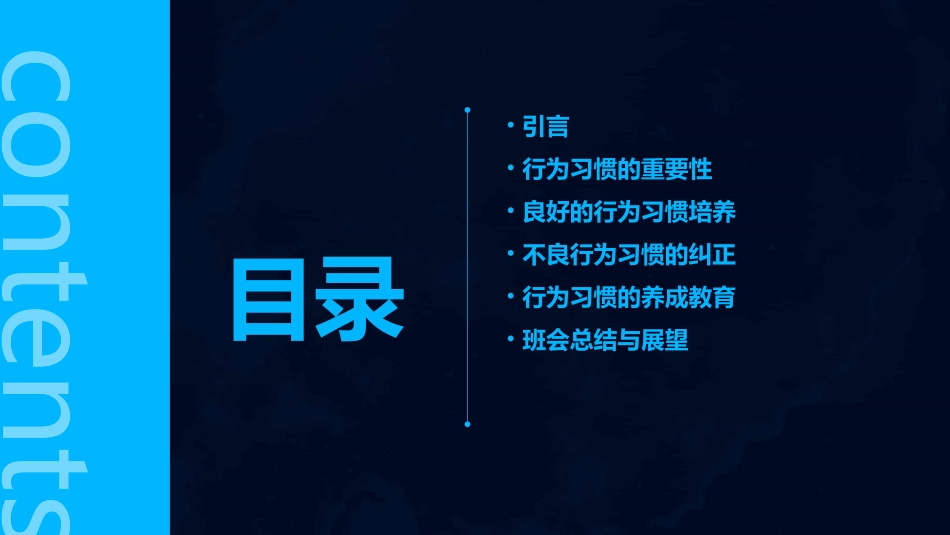 contents

目录

· 引言
· 行为习惯的重要性
· 良好的行为习惯培养
· 不良行为习惯的纠正
· 行为习惯的养成教育
· 班会总结与展望